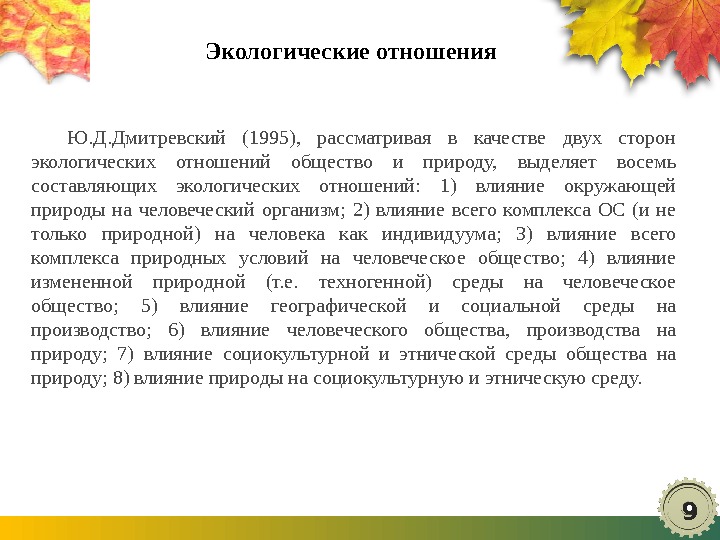 Экологические отношения

Ю.Д.Дмитревский (1995), рассматривая в качестве двух сторон экологических отношений общество и природу, выделяет восемь составляющих экологических отношений: 1) влияние окружающей природы на человеческий организм; 2) влияние всего комплекса ОС (и не только природной) на человека как индивидуума; 3) влияние всего комплекса природных условий на человеческое общество; 4) влияние измененной природной (т.е. техногенной) среды на человеческое общество; 5) влияние географической и социальной среды на производство; 6) влияние человеческого общества, производства на природу; 7) влияние социокультурной и этнической среды общества на природу; 8) влияние природы на социокультурную и этническую среду.

9